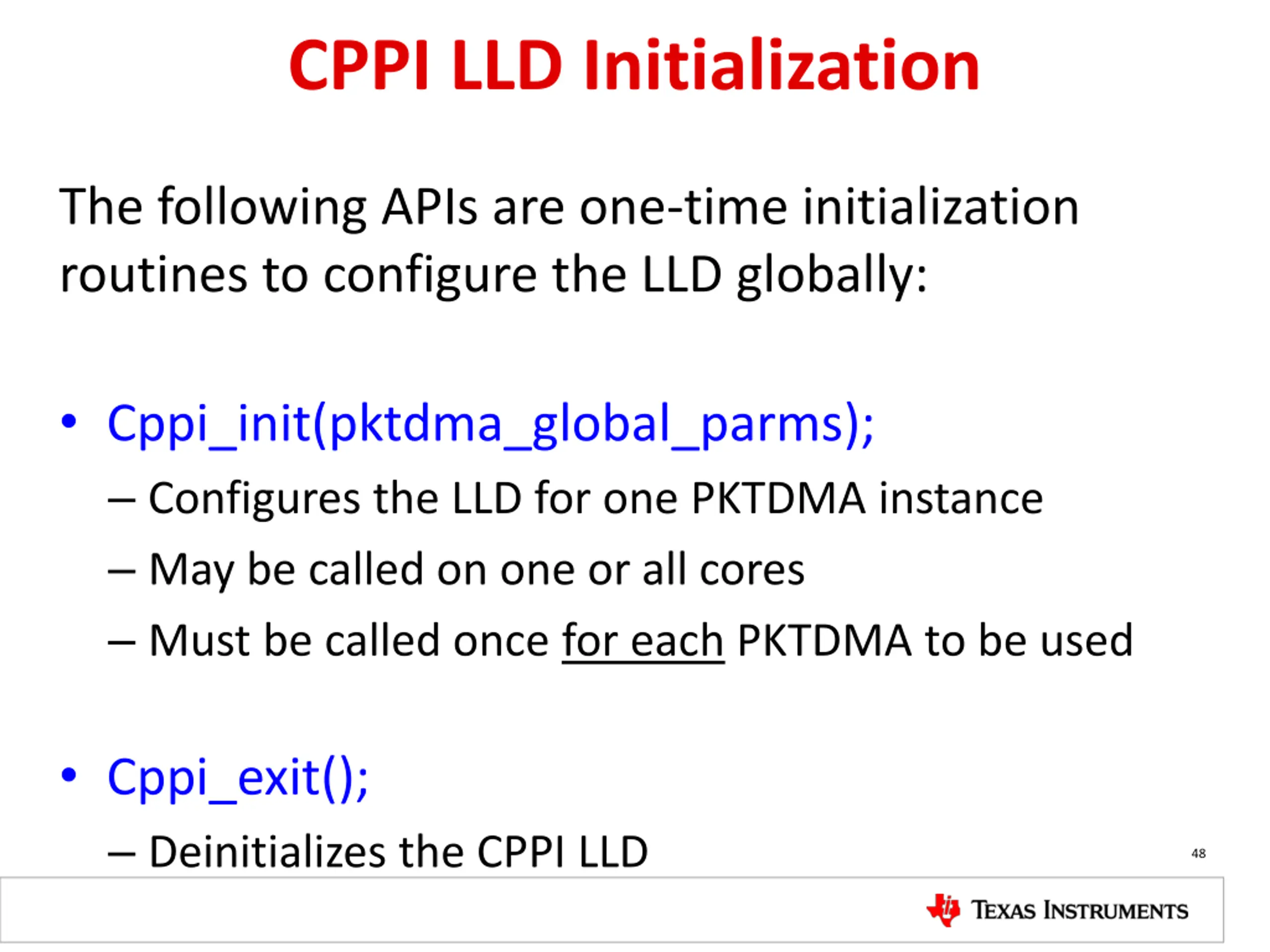 CPPI LLD Initialization

The following APIs are one-time initialization routines to configure the LLD globally:

• Cppi_init(pktdma_global_parms);
– Configures the LLD for one PKTDMA instance
– May be called on one or all cores
– Must be called once for each PKTDMA to be used

• Cppi_exit();
– Deinitializes the CPPI LLD

48

TEXAS INSTRUMENTS